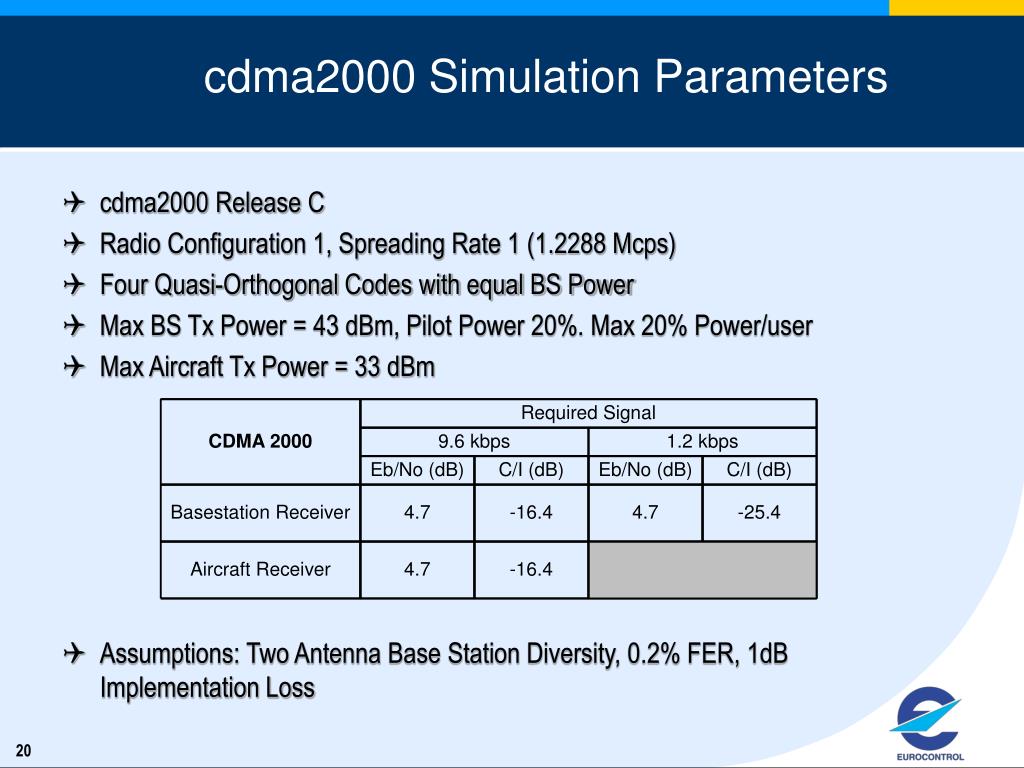 cdma2000 Simulation Parameters

✈ cdma2000 Release C
✈ Radio Configuration 1, Spreading Rate 1 (1.2288 Mcps)
✈ Four Quasi-Orthogonal Codes with equal BS Power
✈ Max BS Tx Power = 43 dBm, Pilot Power 20%. Max 20% Power/user
✈ Max Aircraft Tx Power = 33 dBm

| CDMA 2000 | Required Signal | | | |
|---|---|---|---|---|
| | 9.6 kbps | | 1.2 kbps | |
| | Eb/No (dB) | C/I (dB) | Eb/No (dB) | C/I (dB) |
| Basestation Receiver | 4.7 | -16.4 | 4.7 | -25.4 |
| Aircraft Receiver | 4.7 | -16.4 | | |

✈ Assumptions: Two Antenna Base Station Diversity, 0.2% FER, 1dB Implementation Loss

20

EUROCONTROL